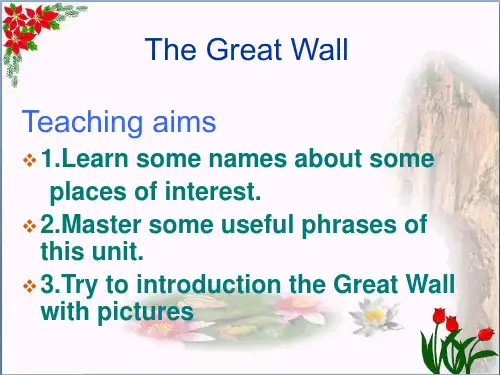 The Great Wall

Teaching aims

❖ 1.Learn some names about some places of interest.

❖ 2.Master some useful phrases of this unit.

❖ 3.Try to introduction the Great Wall with pictures